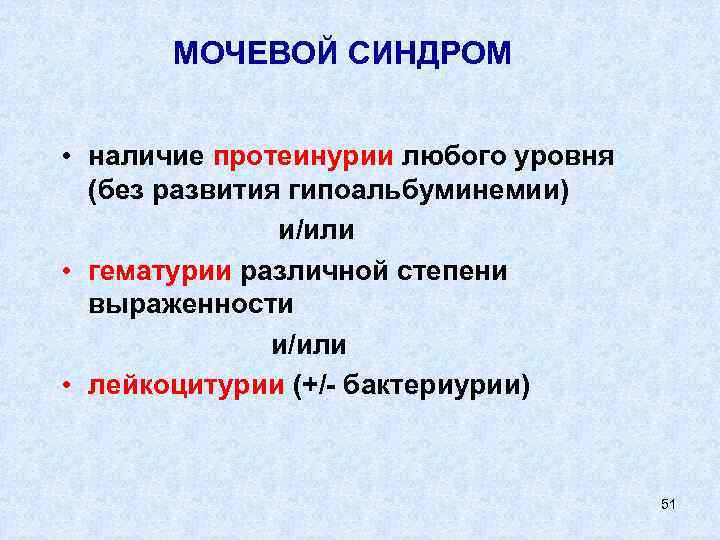 МОЧЕВОЙ СИНДРОМ

• наличие протеинурии любого уровня (без развития гипоальбуминемии)

и/или

• гематурии различной степени выраженности

и/или

• лейкоцитурии (+/- бактериурии)

51